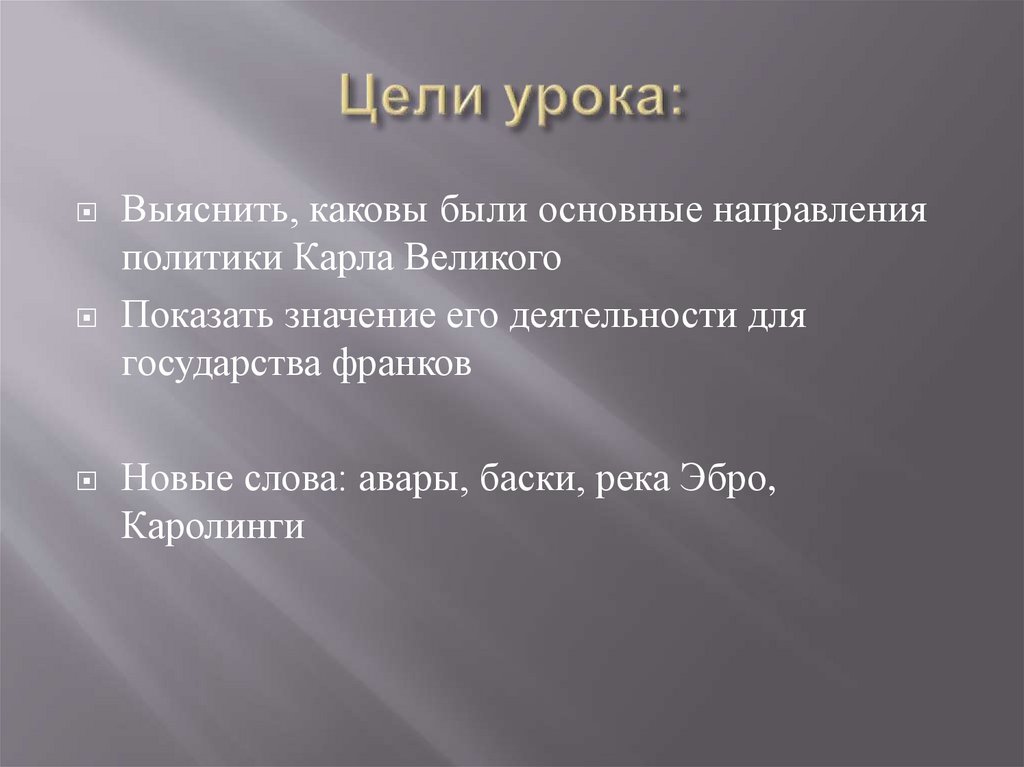 Цели урока:

Выяснить, каковы были основные направления политики Карла Великого

Показать значение его деятельности для государства франков

Новые слова: авары, баски, река Эбро, Каролинги